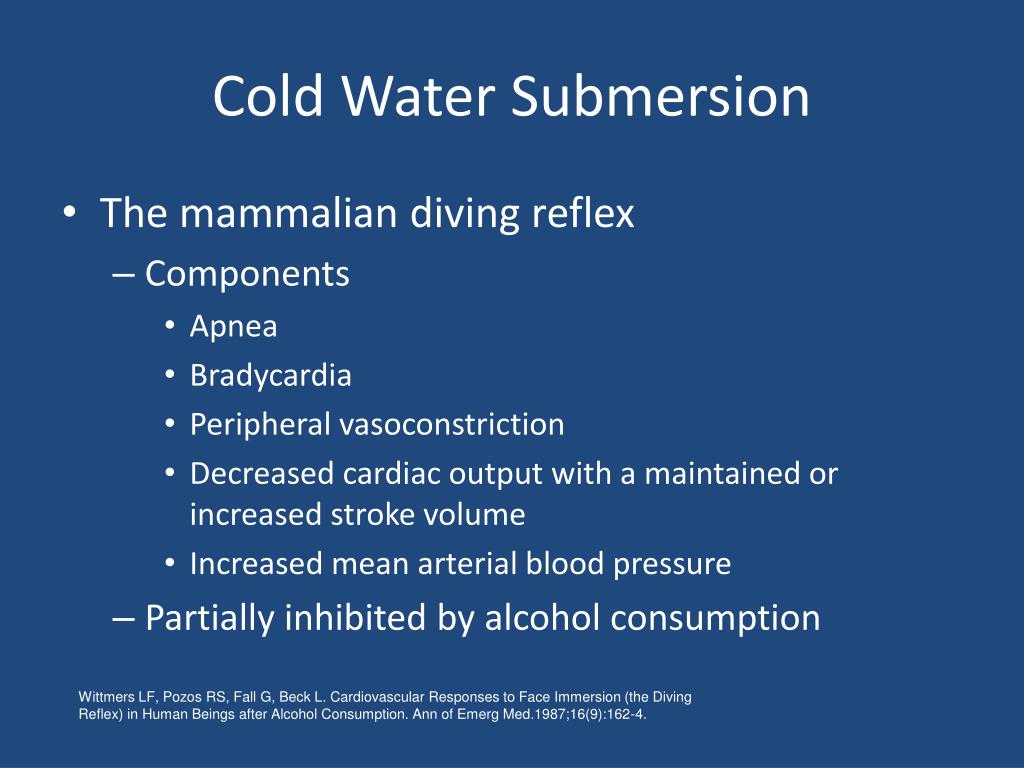 Cold Water Submersion

• The mammalian diving reflex
– Components
• Apnea
• Bradycardia
• Peripheral vasoconstriction
• Decreased cardiac output with a maintained or increased stroke volume
• Increased mean arterial blood pressure
– Partially inhibited by alcohol consumption

Wittmers LF, Pozos RS, Fall G, Beck L. Cardiovascular Responses to Face Immersion (the Diving Reflex) in Human Beings after Alcohol Consumption. Ann of Emerg Med.1987;16(9):162-4.